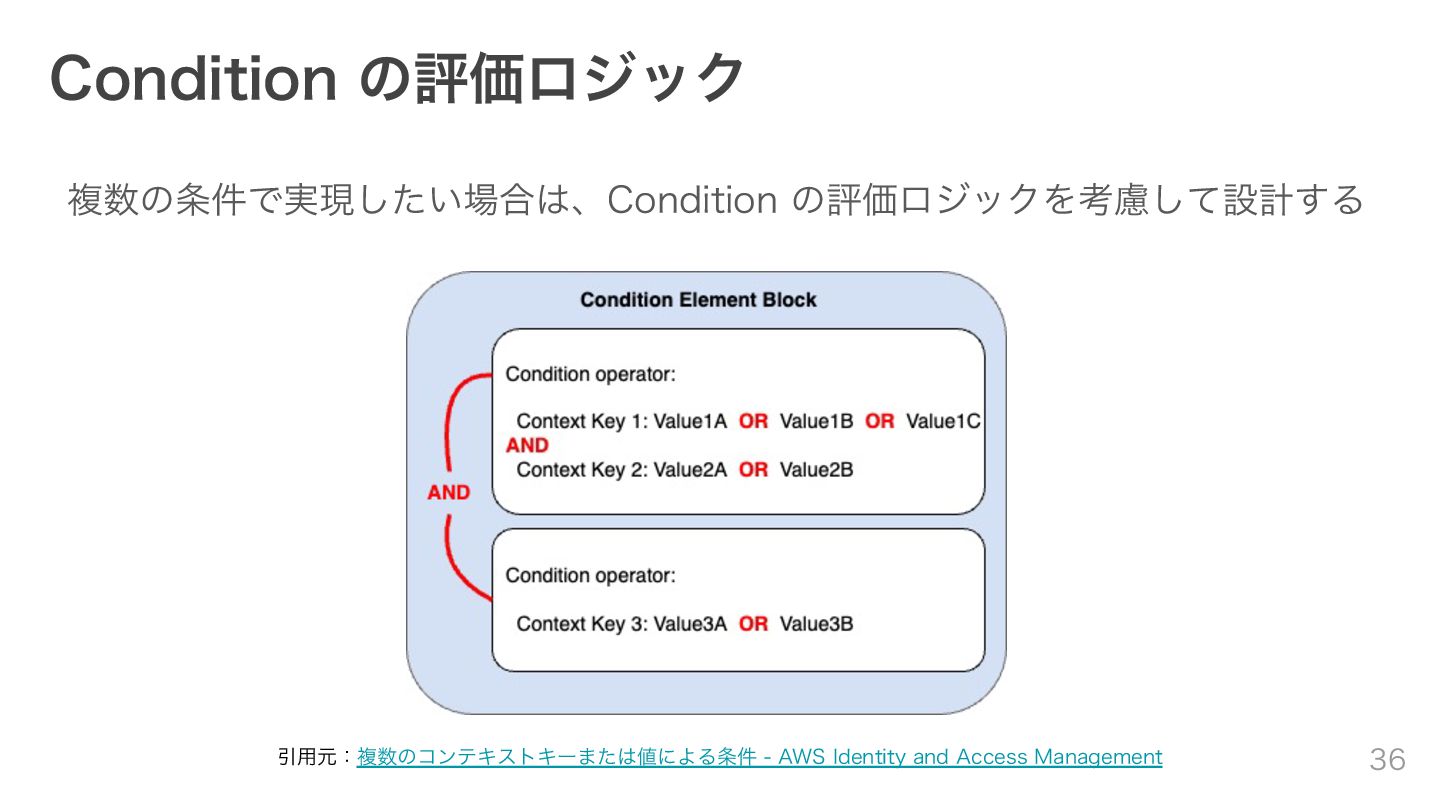 Condition の評価ロジック

複数の条件で実現したい場合は、Condition の評価ロジックを考慮して設計する

Condition Element Block

Condition operator:

Context Key 1: Value1A OR Value1B OR Value1C
AND
Context Key 2: Value2A OR Value2B

AND

Condition operator:

Context Key 3: Value3A OR Value3B

引用元：複数のコンテキストキーまたは値による条件 - AWS Identity and Access Management

36